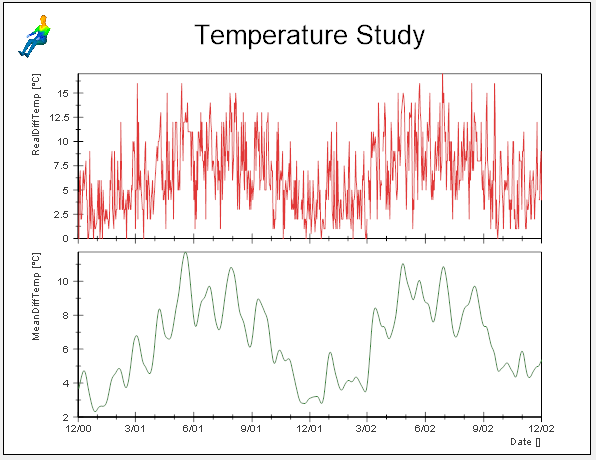 Temperature Study

RealDiffTemp [°C]

15
12.5
10
7.5
5
2.5
0

MeanDiffTemp [°C]

10
8
6
4
2

12/00 3/01 6/01 9/01 12/01 3/02 6/02 9/02 12/02

Date []